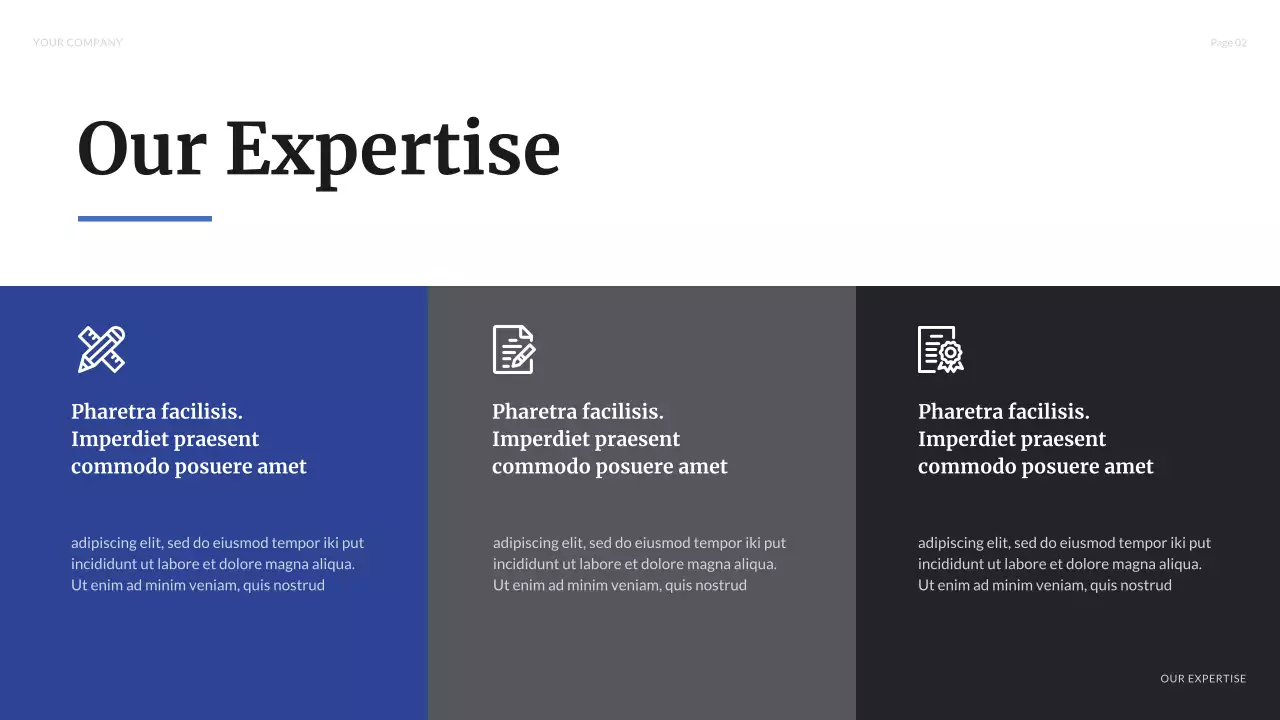 YOUR COMPANY

Page 02

Our Expertise

Pharetra facilisis. Imperdiet praesent commodo posuere amet

adipiscing elit, sed do eiusmod tempor iki put incididunt ut labore et dolore magna aliqua. Ut enim ad minim veniam, quis nostrud

Pharetra facilisis. Imperdiet praesent commodo posuere amet

adipiscing elit, sed do eiusmod tempor iki put incididunt ut labore et dolore magna aliqua. Ut enim ad minim veniam, quis nostrud

Pharetra facilisis. Imperdiet praesent commodo posuere amet

adipiscing elit, sed do eiusmod tempor iki put incididunt ut labore et dolore magna aliqua. Ut enim ad minim veniam, quis nostrud

OUR EXPERTISE